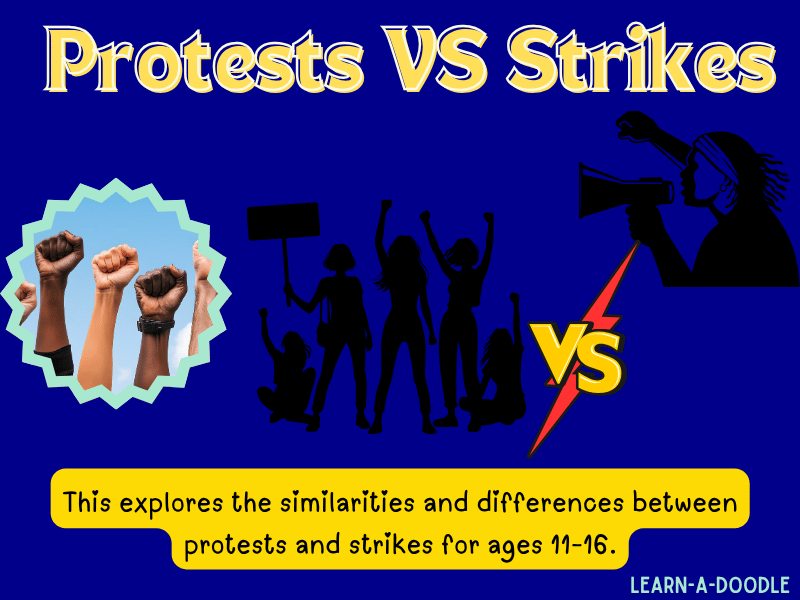 Protests VS Strikes

VS

This explores the similarities and differences between protests and strikes for ages 11-16.

LEARN-A-DOODLE